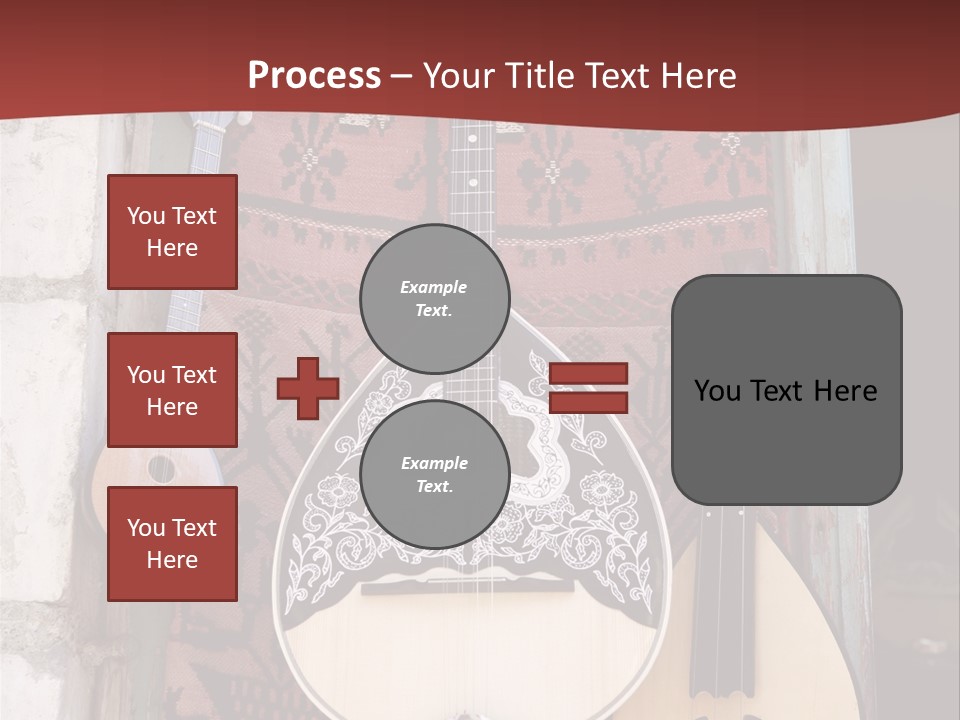 Process – Your Title Text Here

You Text Here

You Text Here

You Text Here

Example Text.

Example Text.

You Text Here